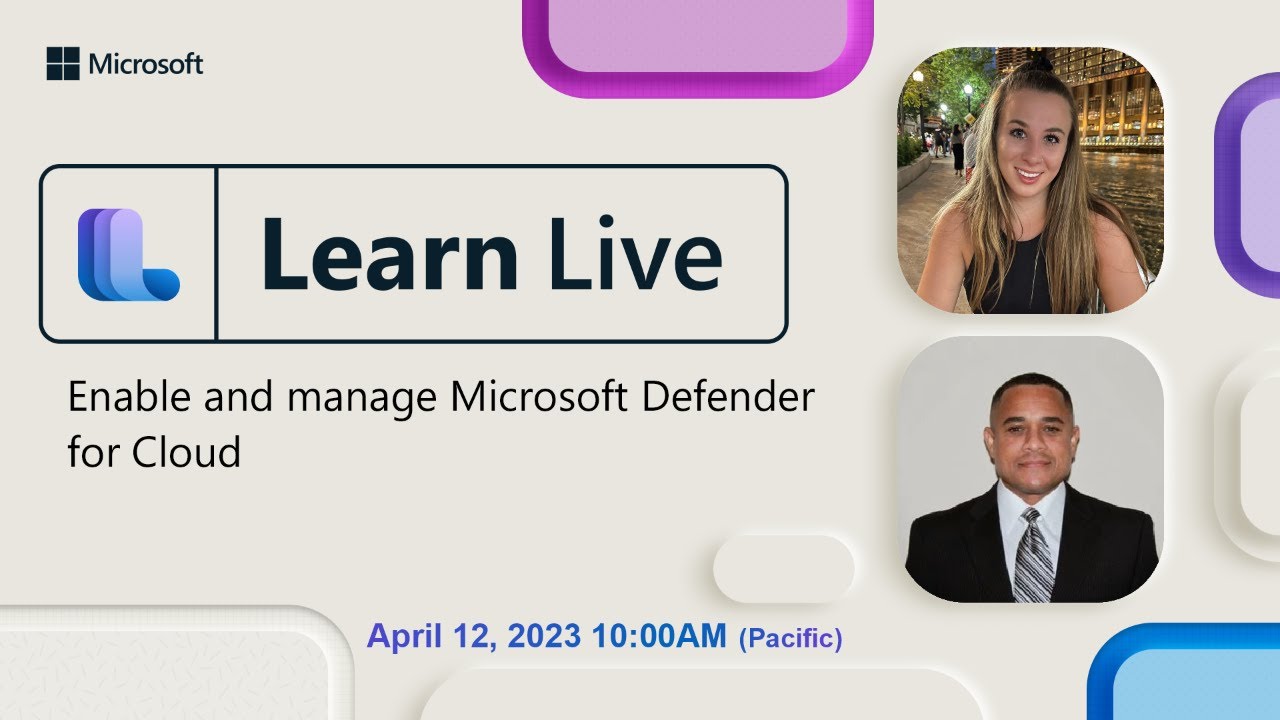 Microsoft

Learn Live

Enable and manage Microsoft Defender for Cloud

April 12, 2023 10:00AM (Pacific)